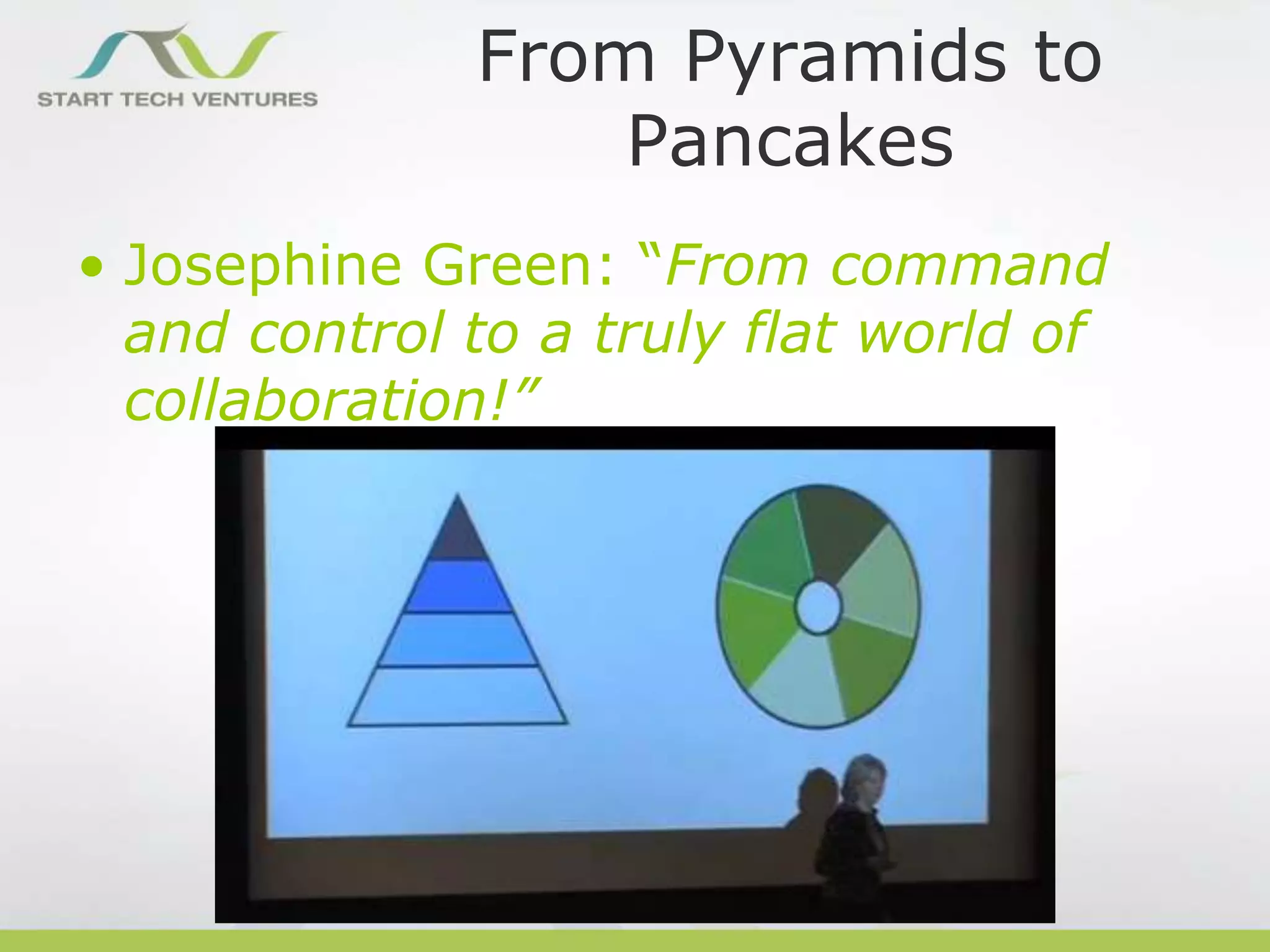 START TECH VENTURES

From Pyramids to Pancakes

• Josephine Green: “From command and control to a truly flat world of collaboration!”